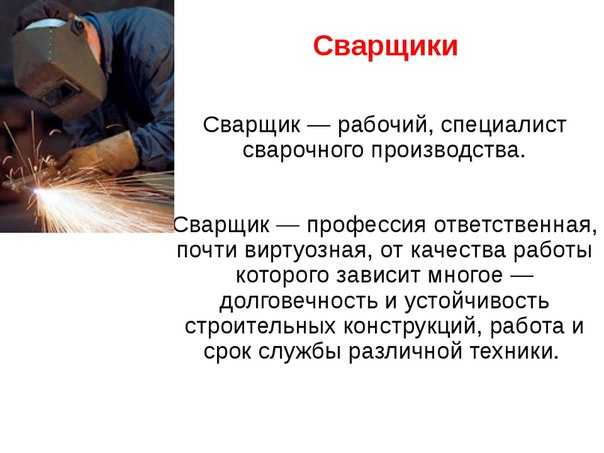 Сварщики

Сварщик — рабочий, специалист сварочного производства.

Сварщик — профессия ответственная, почти виртуозная, от качества работы которого зависит многое — долговечность и устойчивость строительных конструкций, работа и срок службы различной техники.